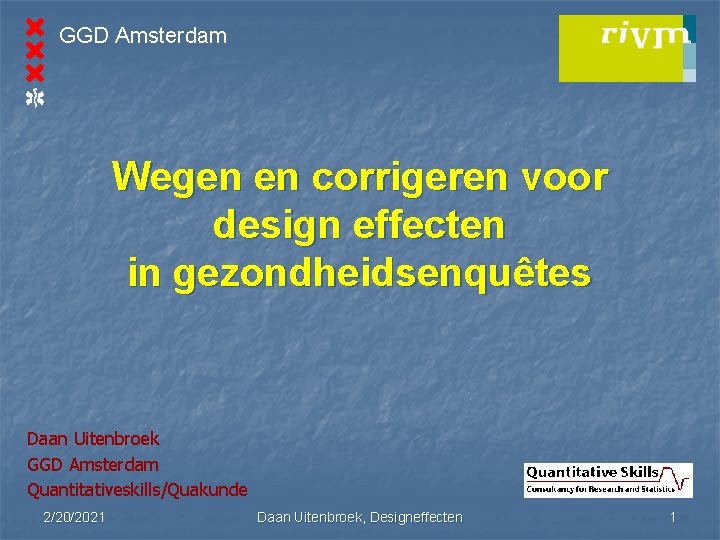 GGD Amsterdam

rivm

Wegen en corrigeren voor design effecten in gezondheidsenquêtes

Daan Uitenbroek
GGD Amsterdam
Quantitativeskills/Quakunde

Quantitative Skills
Consultancy for Research and Statistics

2/20/2021 Daan Uitenbroek, Designeffecten 1